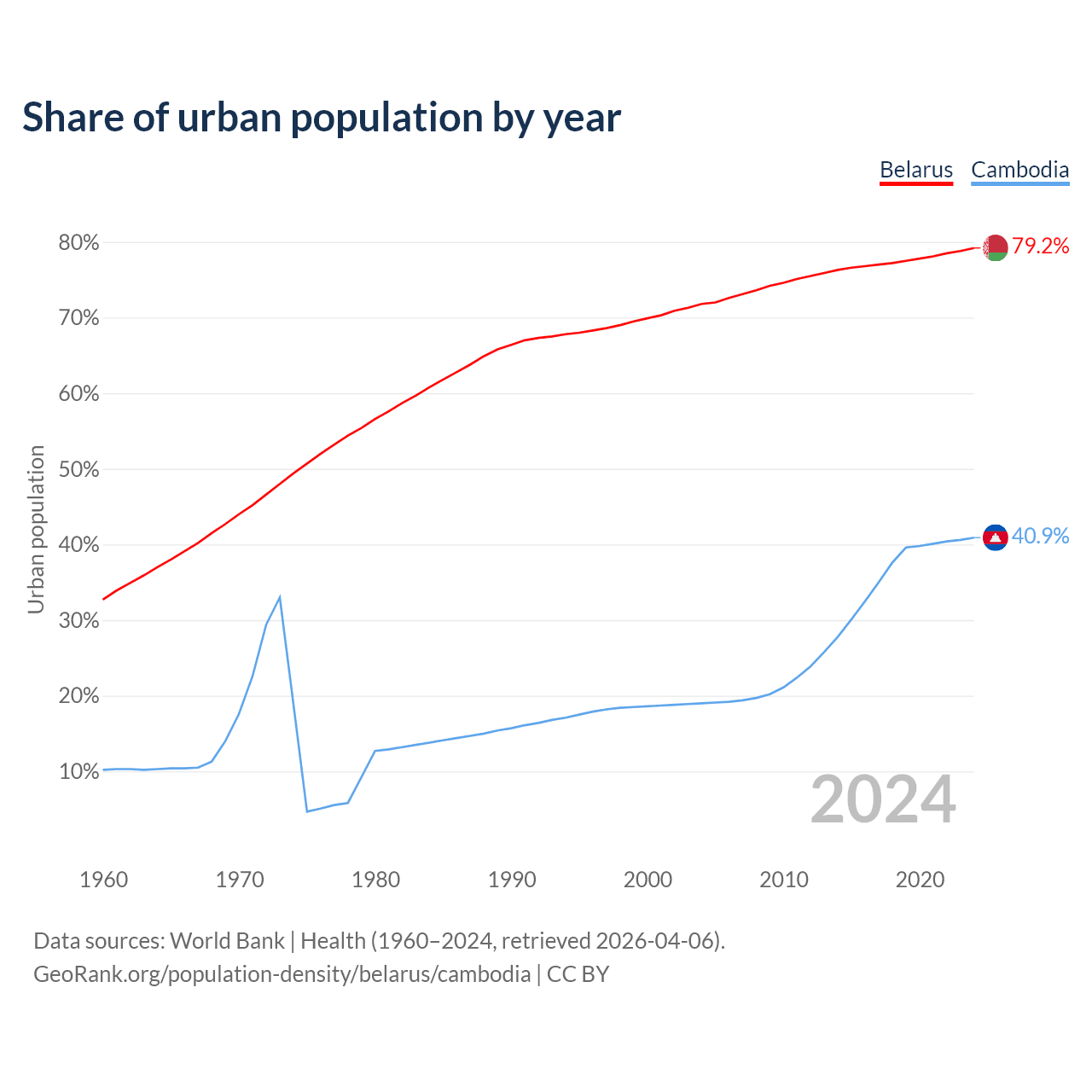 Share of urban population by year

Belarus Cambodia

80%
70%
60%
50%
40%
30%
20%
10%

Urban population

79.2%
40.9%

2024

1960 1970 1980 1990 2000 2010 2020

Data sources: World Bank | Health (1960–2024, retrieved 2026-04-06).
GeoRank.org/population-density/belarus/cambodia | CC BY